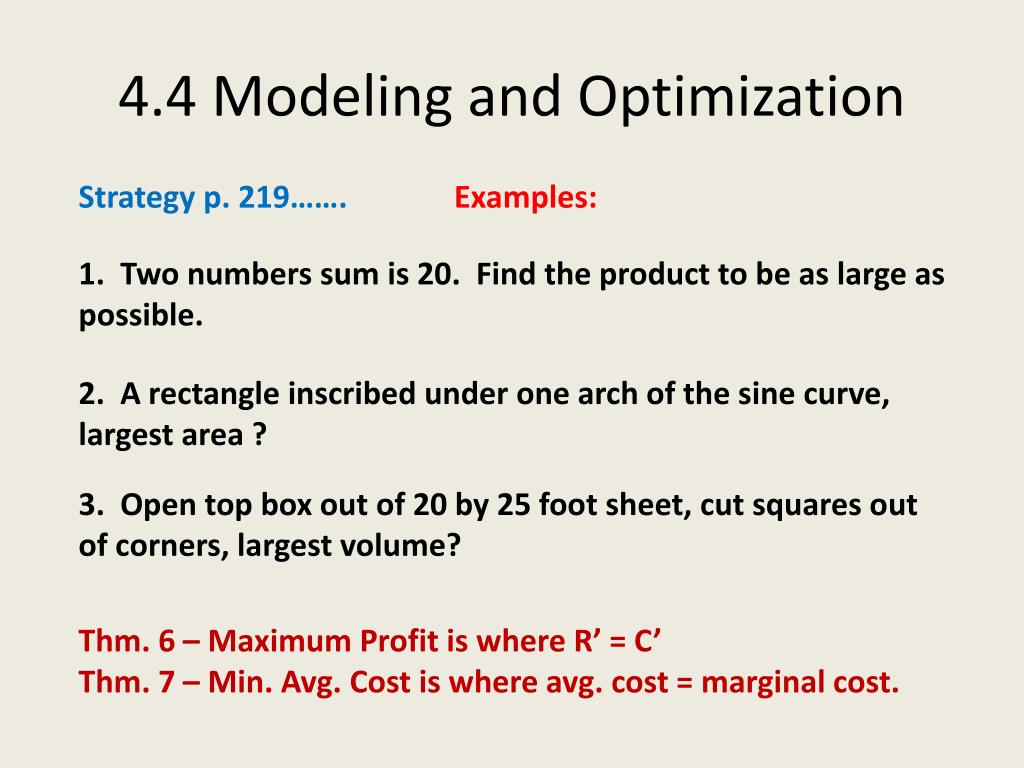 4.4 Modeling and Optimization

Strategy p. 219……. Examples:

1. Two numbers sum is 20. Find the product to be as large as possible.

2. A rectangle inscribed under one arch of the sine curve, largest area ?

3. Open top box out of 20 by 25 foot sheet, cut squares out of corners, largest volume?

Thm. 6 – Maximum Profit is where R’ = C’
Thm. 7 – Min. Avg. Cost is where avg. cost = marginal cost.